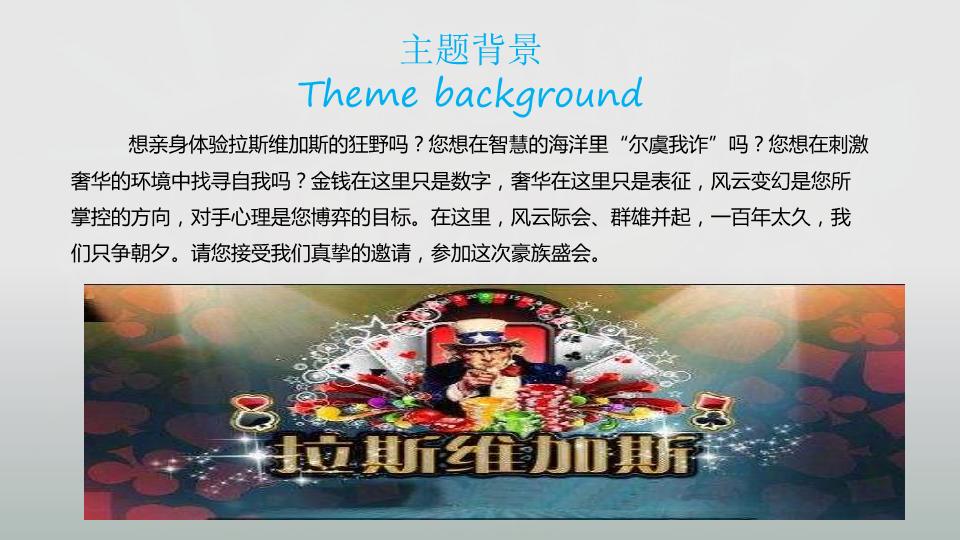 主题背景
Theme background

想亲身体验拉斯维加斯的狂野吗？您想在智慧的海洋里“尔虞我诈”吗？您想在刺激奢华的环境中找寻自我吗？金钱在这里只是数字，奢华在这里只是表征，风云变幻是您所掌控的方向，对手心理是您博弈的目标。在这里，风云际会、群雄并起，一百年太久，我们只争朝夕。请您接受我们真挚的邀请，参加这次豪族盛会。

拉斯维加斯